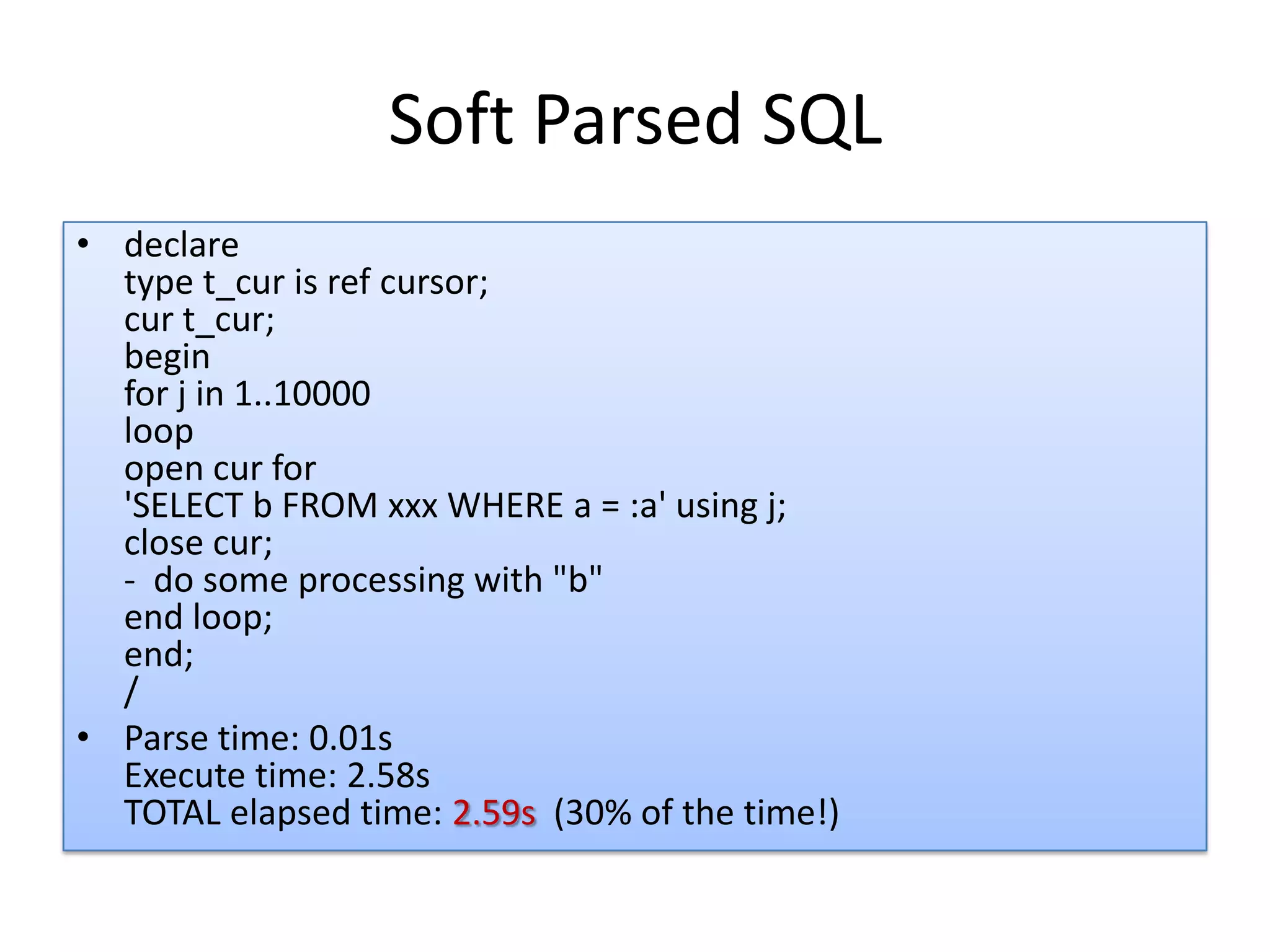 Soft Parsed SQL

• declare
type t_cur is ref cursor;
cur t_cur;
begin
for j in 1..10000
loop
open cur for
'SELECT b FROM xxx WHERE a = :a' using j;
close cur;
- do some processing with "b"
end loop;
end;
/

• Parse time: 0.01s
Execute time: 2.58s
TOTAL elapsed time: 2.59s (30% of the time!)